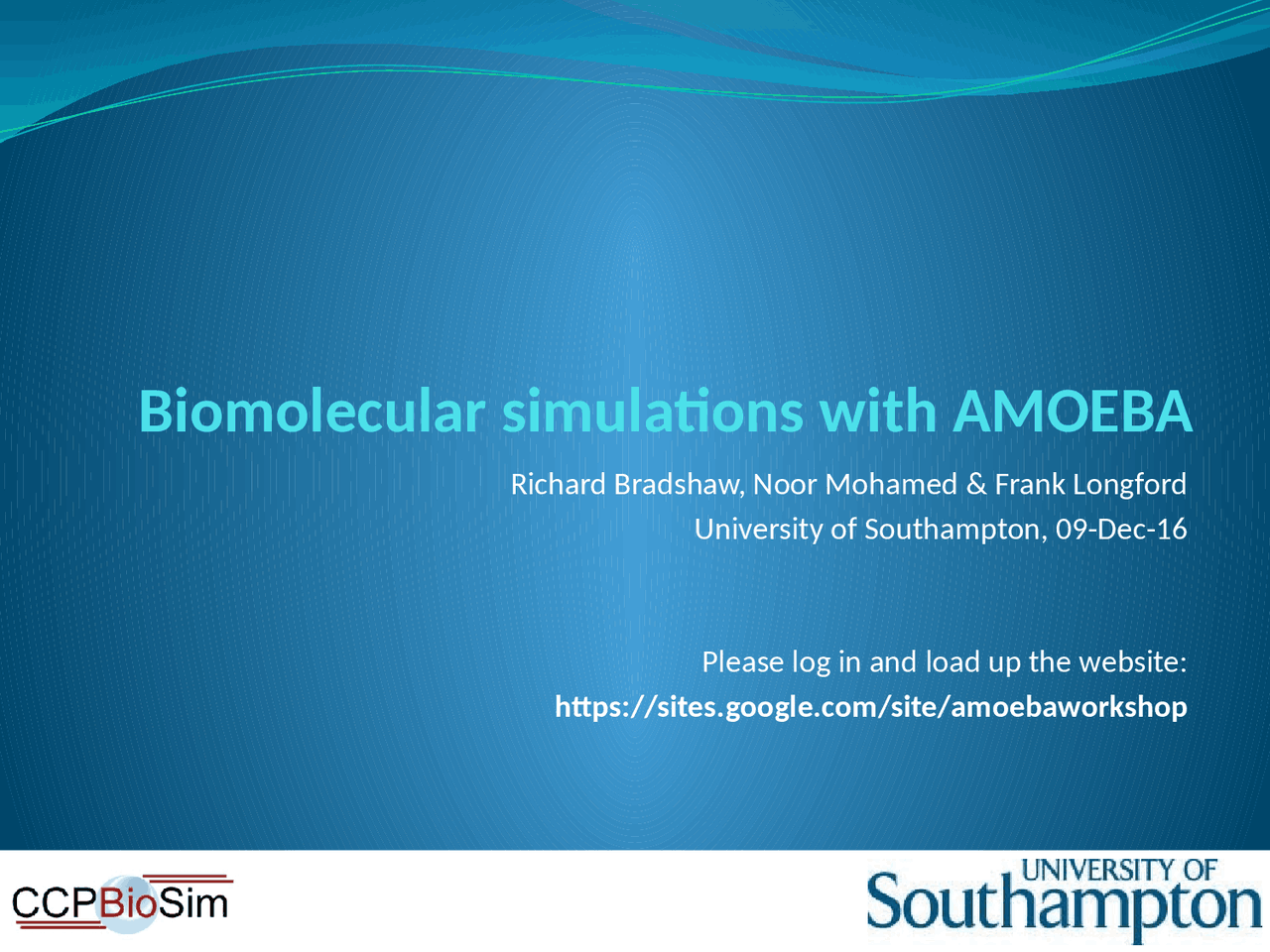 Biomolecular simulations with AMOEBA

Richard Bradshaw, Noor Mohamed & Frank Longford
University of Southampton, 09-Dec-16

Please log in and load up the website:
https://sites.google.com/site/amoebaworkshop

CCPBioSim

UNIVERSITY OF Southampton